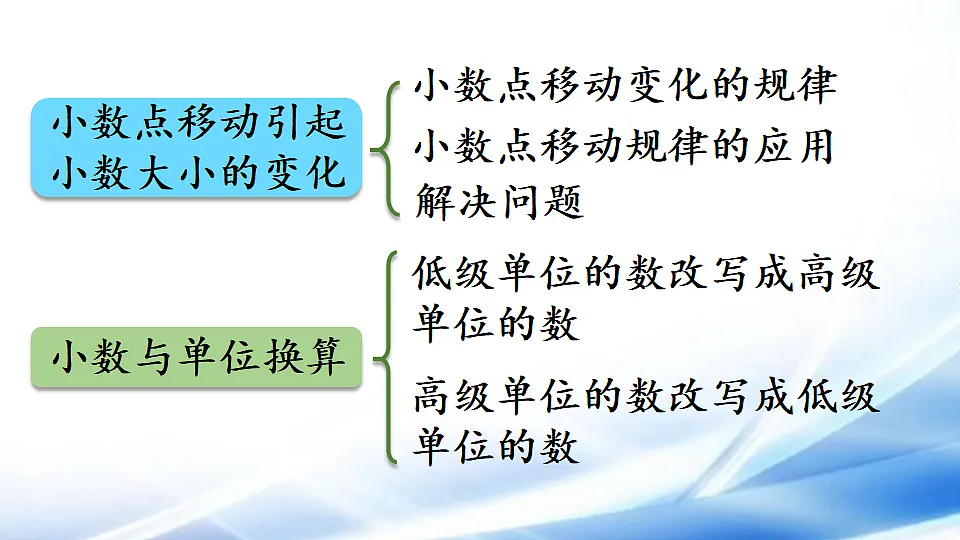 小数点移动引起小数大小的变化

小数点移动变化的规律

小数点移动规律的应用

解决问题

小数与单位换算

低级单位的数改写成高级单位的数

高级单位的数改写成低级单位的数